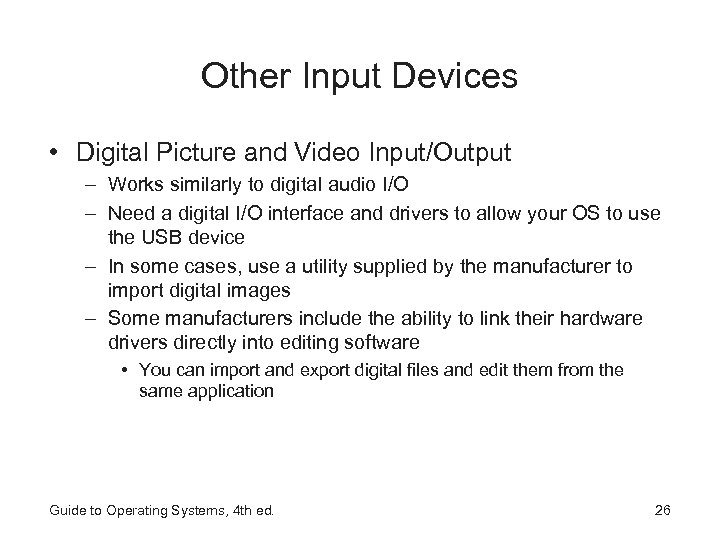 Other Input Devices

• Digital Picture and Video Input/Output
  – Works similarly to digital audio I/O
  – Need a digital I/O interface and drivers to allow your OS to use the USB device
  – In some cases, use a utility supplied by the manufacturer to import digital images
  – Some manufacturers include the ability to link their hardware drivers directly into editing software
    • You can import and export digital files and edit them from the same application

Guide to Operating Systems, 4th ed.

26